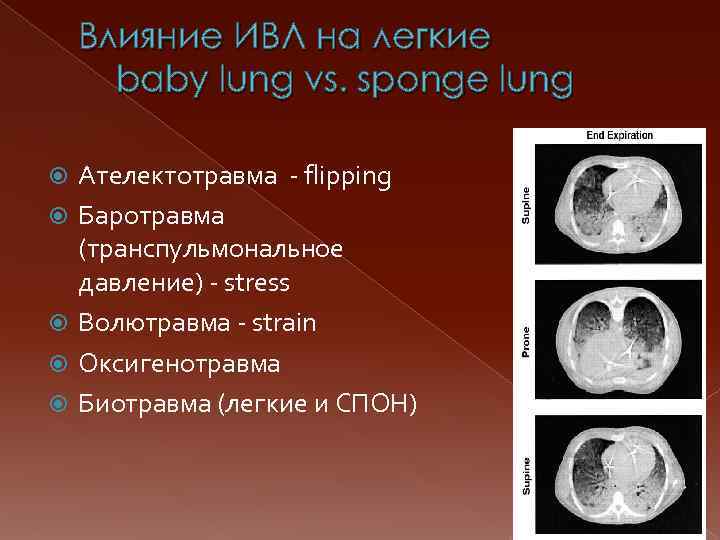 Влияние ИВЛ на легкие
baby lung vs. sponge lung

Ателектотравма - flipping

Баротравма (транспульмональное давление) - stress

Волютравма - strain

Оксигенотравма

Биотравма (легкие и СПОН)

End Expiration

Supine

Prone

Supine